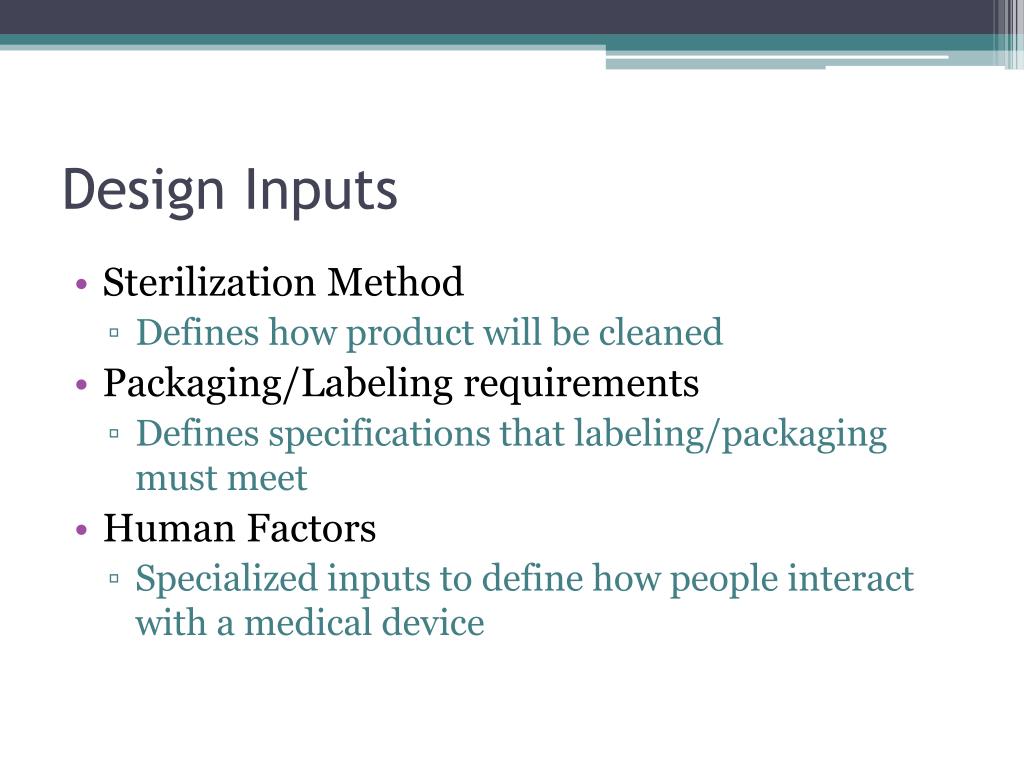 Design Inputs

• Sterilization Method
 ▫ Defines how product will be cleaned
• Packaging/Labeling requirements
 ▫ Defines specifications that labeling/packaging must meet
• Human Factors
 ▫ Specialized inputs to define how people interact with a medical device